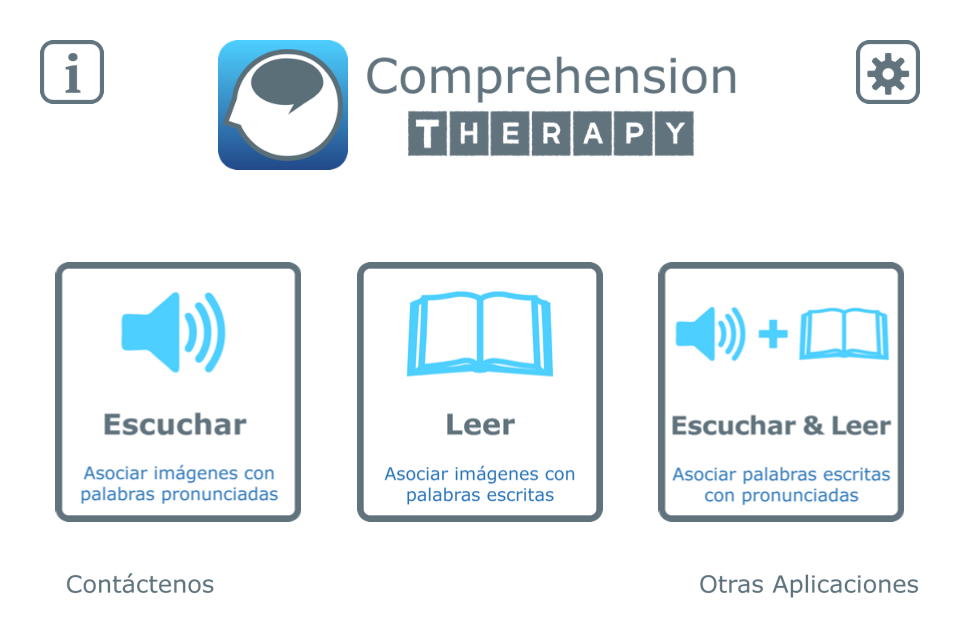 i

Comprehension
THERAPY

Escuchar
Asociar imágenes con palabras pronunciadas

Leer
Asociar imágenes con palabras escritas

+

Escuchar & Leer
Asociar palabras escritas con pronunciadas

Contáctenos

Otras Aplicaciones